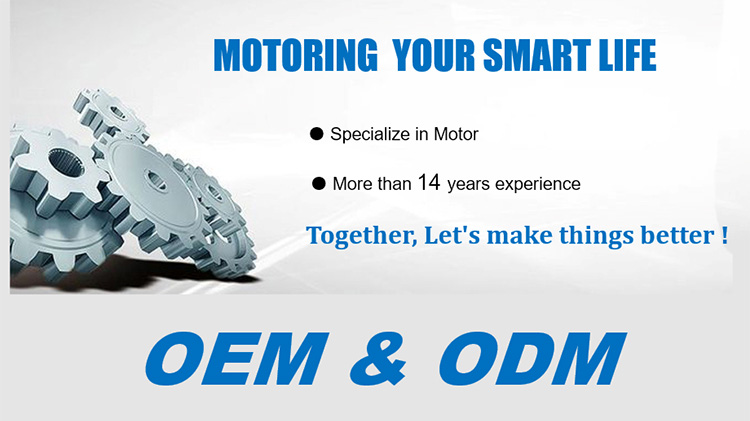 MOTORING YOUR SMART LIFE

● Specialize in Motor

● More than 14 years experience

Together, Let's make things better !

OEM & ODM